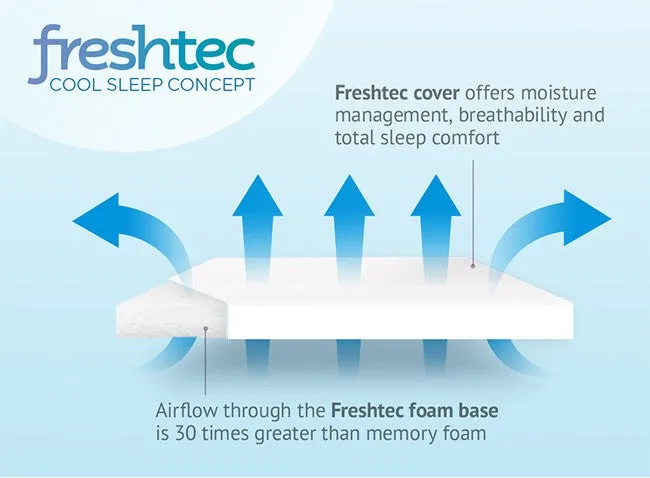 freshtec
COOL SLEEP CONCEPT

Freshtec cover offers moisture management, breathability and total sleep comfort

Airflow through the Freshtec foam base is 30 times greater than memory foam